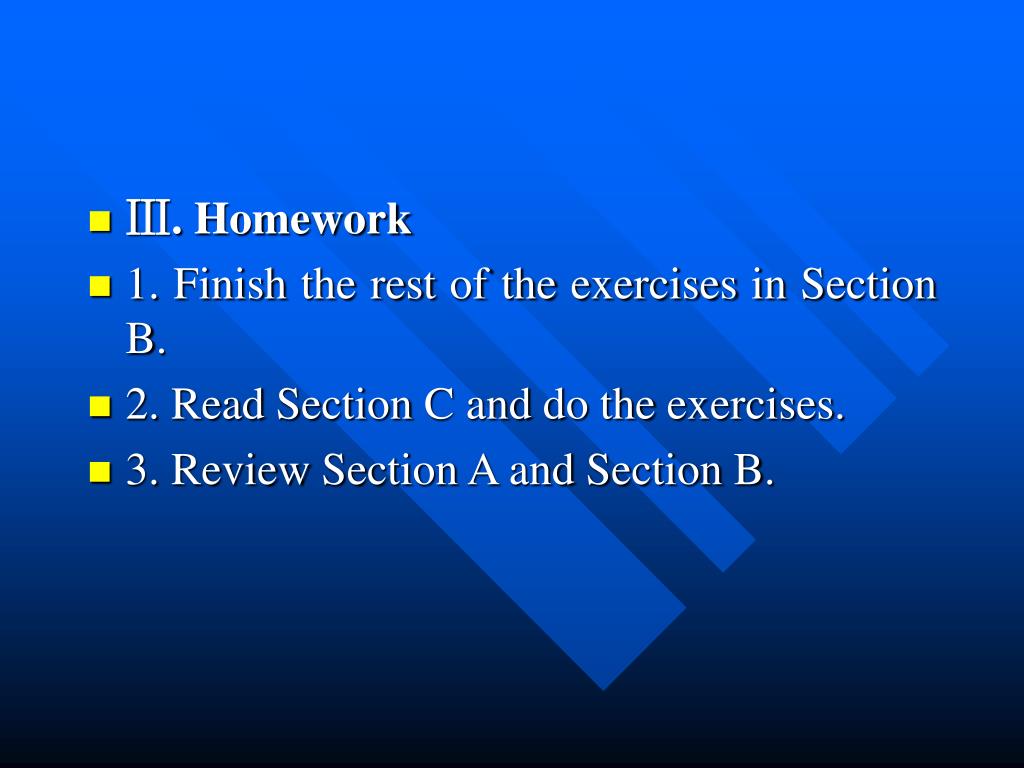 Ⅲ. Homework

1. Finish the rest of the exercises in Section B.

2. Read Section C and do the exercises.

3. Review Section A and Section B.